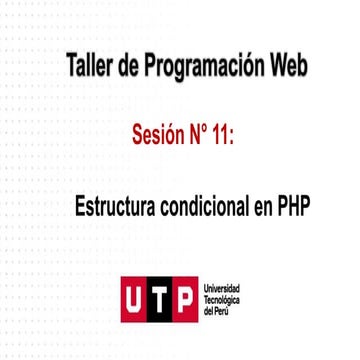 Taller de Programación Web

Sesión N° 11:

Estructura condicional en PHP

UTP
Universidad Tecnológica del Perú